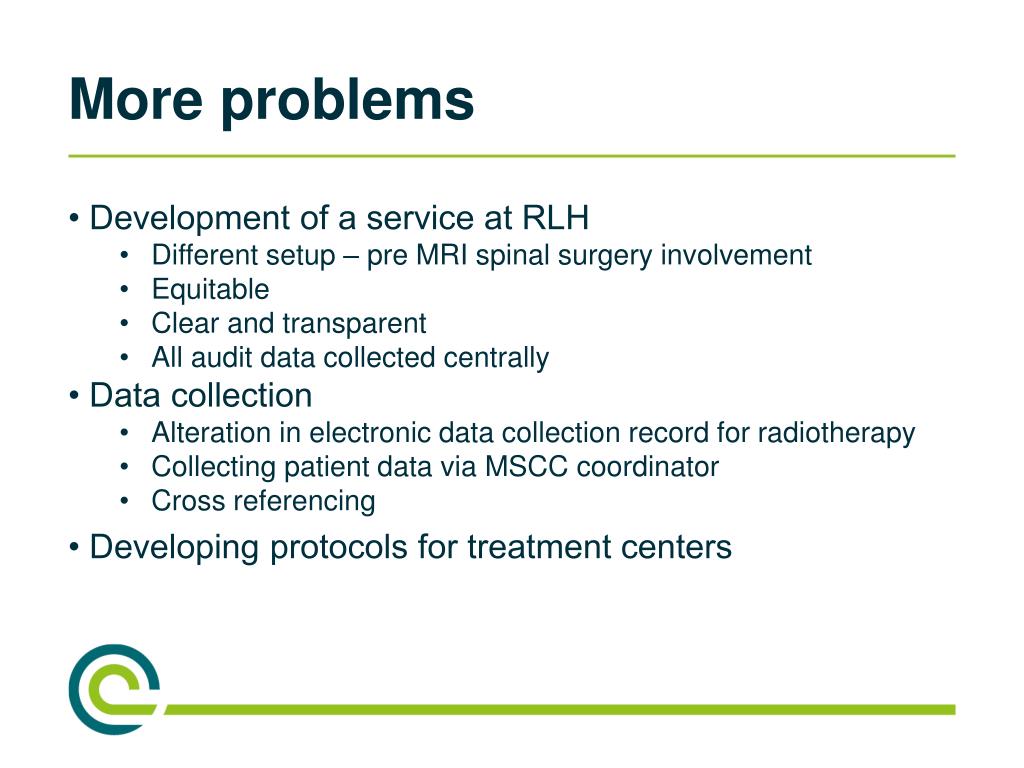 More problems

• Development of a service at RLH
  • Different setup – pre MRI spinal surgery involvement
  • Equitable
  • Clear and transparent
  • All audit data collected centrally
• Data collection
  • Alteration in electronic data collection record for radiotherapy
  • Collecting patient data via MSCC coordinator
  • Cross referencing
• Developing protocols for treatment centers